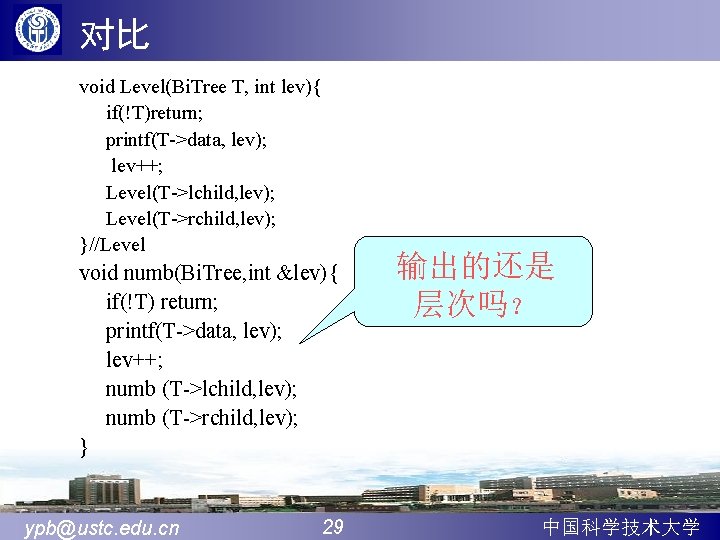 对比

void Level(BiTree T, int lev){
if(!T)return;
printf(T->data, lev);
lev++;
Level(T->lchild,lev);
Level(T->rchild,lev);
}//Level
void numb(BiTree,int &lev){
if(!T) return;
printf(T->data, lev);
lev++;
numb (T->lchild,lev);
numb (T->rchild,lev);
}

输出的还是层次吗？

ypb@ustc.edu.cn 29 中国科学技术大学